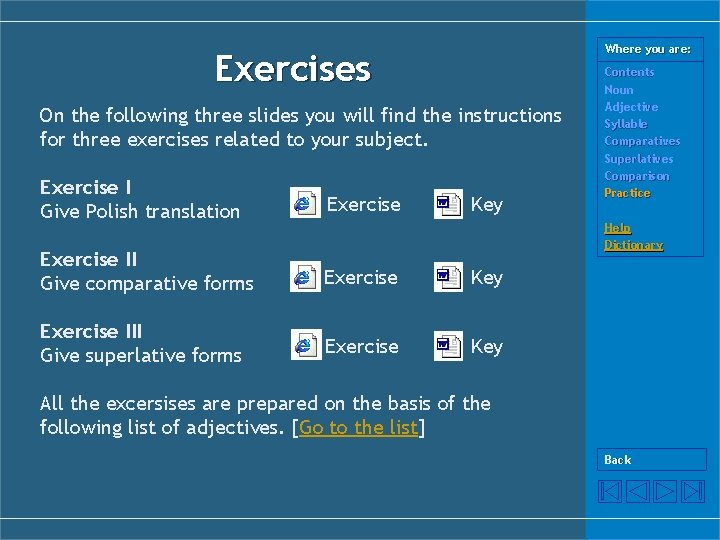 Exercises

On the following three slides you will find the instructions for three exercises related to your subject.

Exercise I
Give Polish translation

Exercise

Key

Exercise II
Give comparative forms

Exercise

Key

Exercise III
Give superlative forms

Exercise

Key

All the excersises are prepared on the basis of the following list of adjectives. [Go to the list]

Where you are:
Contents
Noun
Adjective
Syllable
Comparatives
Superlatives
Comparison
Practice

Help
Dictionary

Back